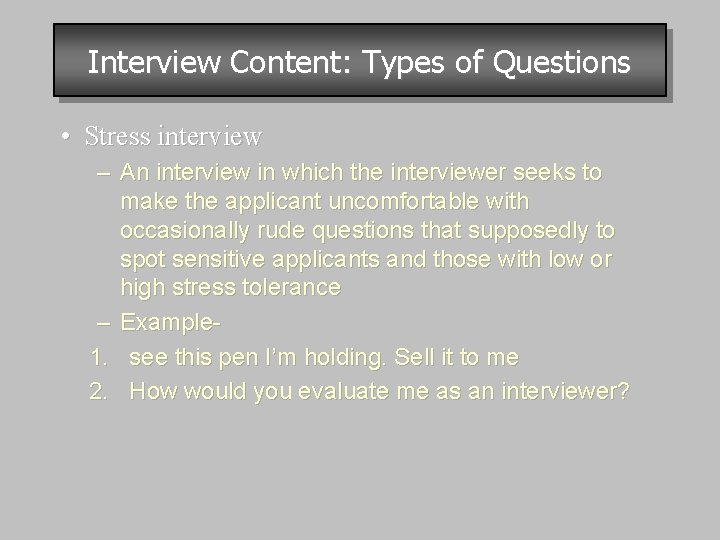 Interview Content: Types of Questions

• Stress interview
– An interview in which the interviewer seeks to make the applicant uncomfortable with occasionally rude questions that supposedly to spot sensitive applicants and those with low or high stress tolerance
– Example-
1. see this pen I'm holding. Sell it to me
2. How would you evaluate me as an interviewer?